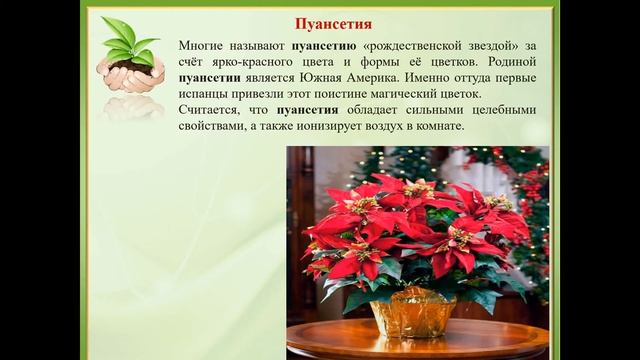 Пуансетия

Многие называют пуансетию «рождественской звездой» за счёт ярко-красного цвета и формы её цветков. Родиной пуансетии является Южная Америка. Именно оттуда первые испанцы привезли этот поистине магический цветок.

Считается, что пуансетия обладает сильными целебными свойствами, а также ионизирует воздух в комнате.